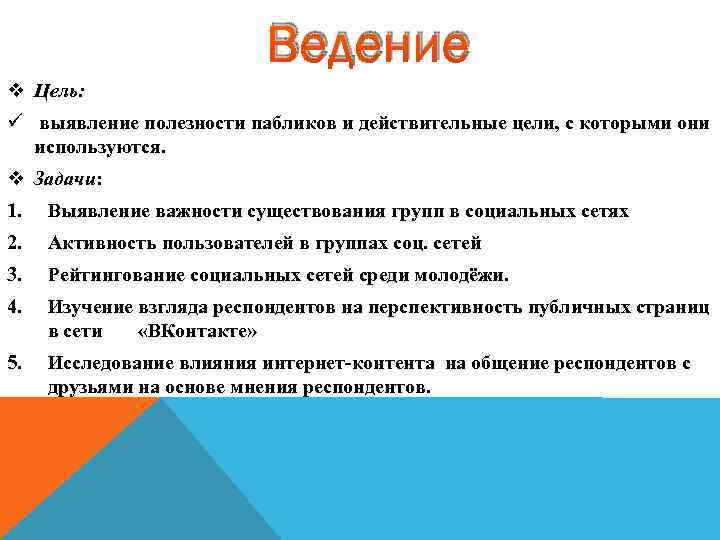 Ведение

❖ Цель:

✓ выявление полезности пабликов и действительные цели, с которыми они используются.

❖ Задачи:

1. Выявление важности существования групп в социальных сетях
2. Активность пользователей в группах соц. сетей
3. Рейтингование социальных сетей среди молодёжи.
4. Изучение взгляда респондентов на перспективность публичных страниц в сети «ВКонтакте»
5. Исследование влияния интернет-контента на общение респондентов с друзьями на основе мнения респондентов.